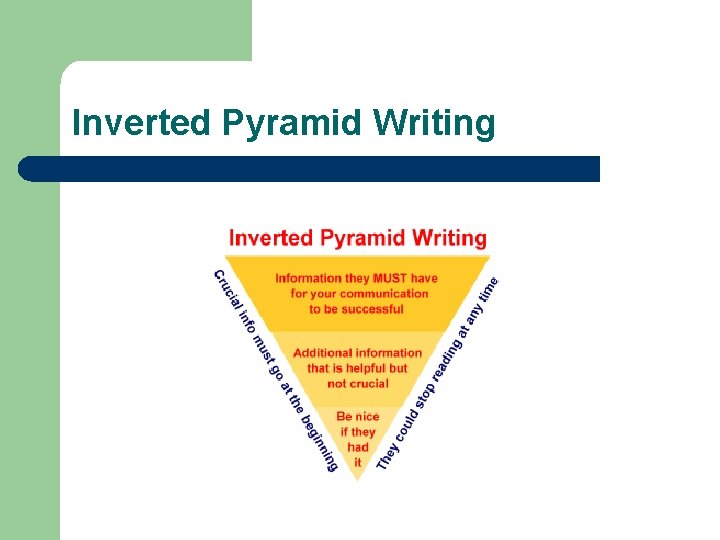 Inverted Pyramid Writing

Inverted Pyramid Writing

Crucial info must go at the beginning

Information they MUST have for your communication to be successful

Additional information that is helpful but not crucial

Be nice if they had it

They could stop reading at any time